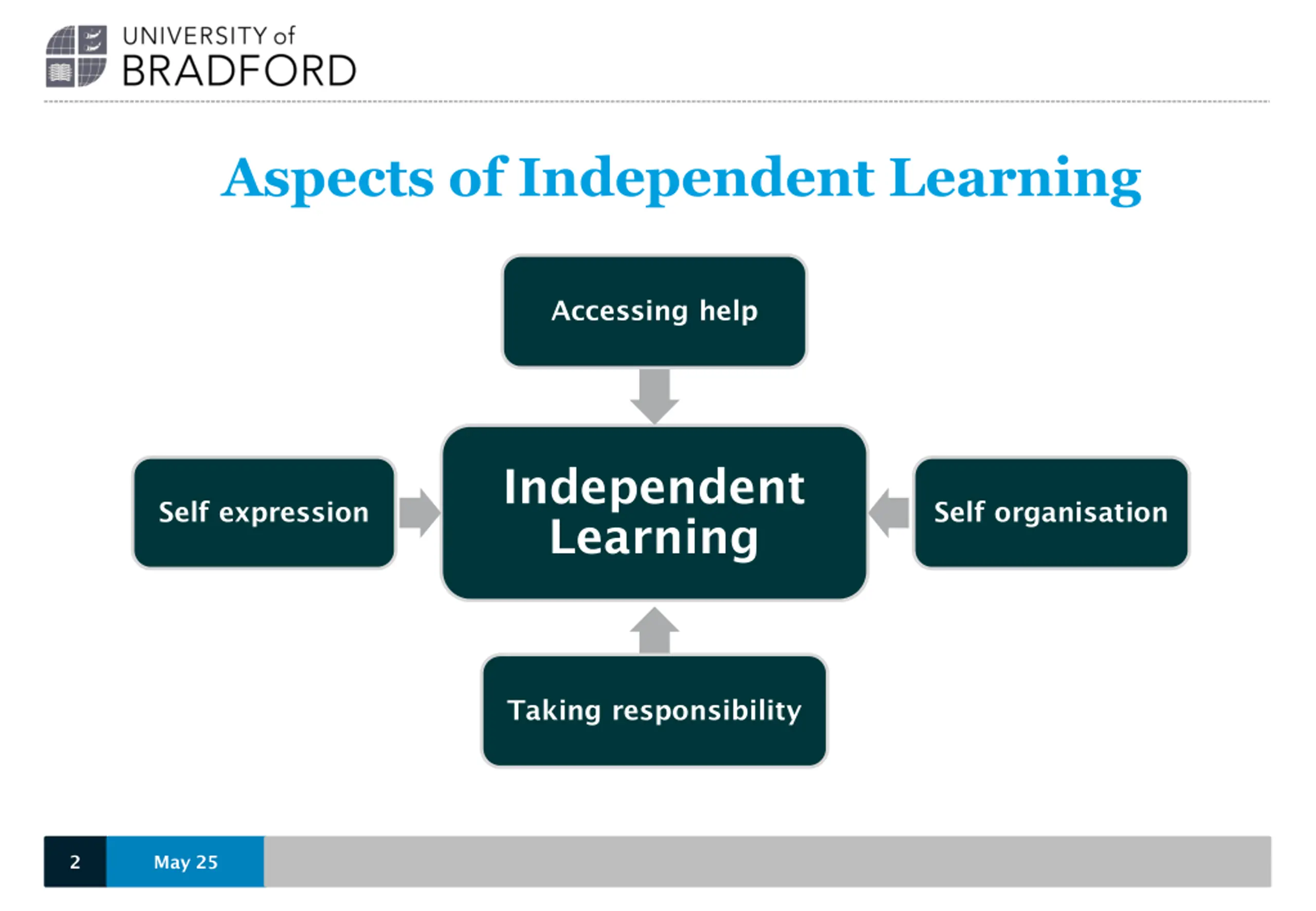 UNIVERSITY of
BRADFORD

Aspects of Independent Learning

Accessing help

Self expression

Independent Learning

Self organisation

Taking responsibility

2

May 25